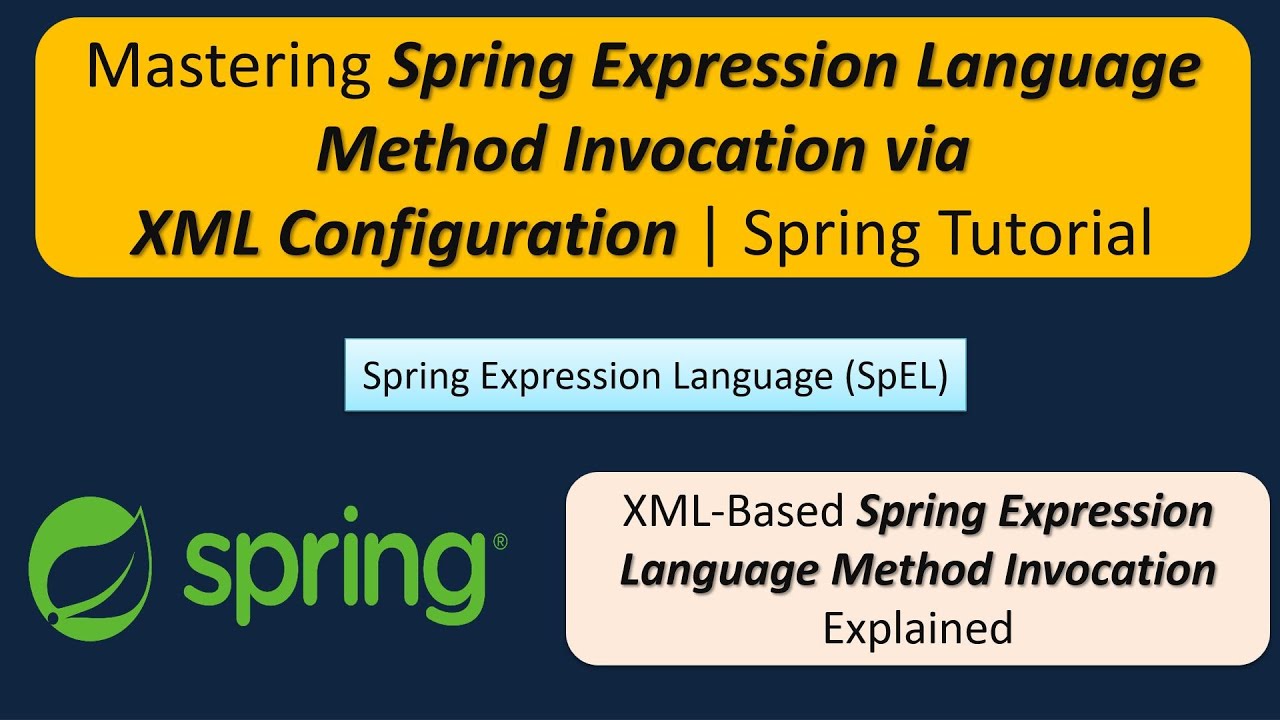 Mastering Spring Expression Language Method Invocation via XML Configuration | Spring Tutorial

Spring Expression Language (SpEL)

spring®

XML-Based Spring Expression Language Method Invocation Explained